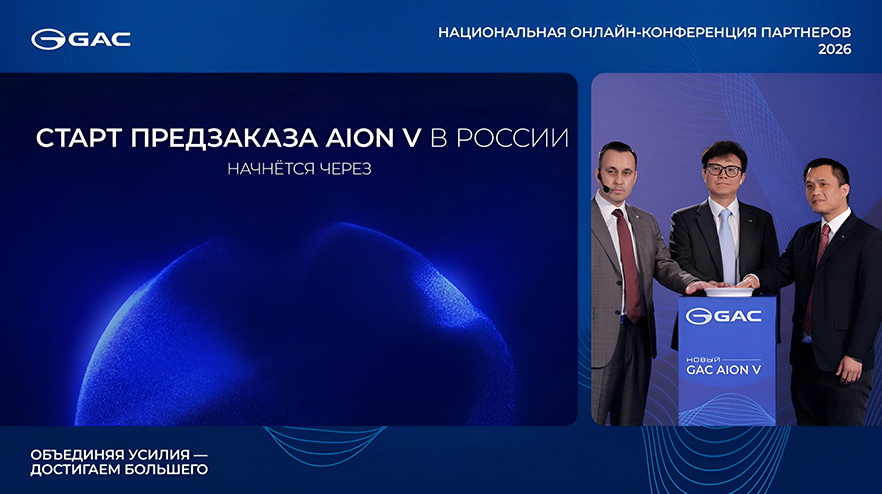 GAC

НАЦИОНАЛЬНАЯ ОНЛАЙН-КОНФЕРЕНЦИЯ ПАРТНЕРОВ 2026

СТАРТ ПРЕДЗАКАЗА AION V В РОССИИ

НАЧНЁТСЯ ЧЕРЕЗ

GAC

НОВЫЙ
GAC AION V

ОБЪЕДИНЯЯ УСИЛИЯ — ДОСТИГАЕМ БОЛЬШЕГО